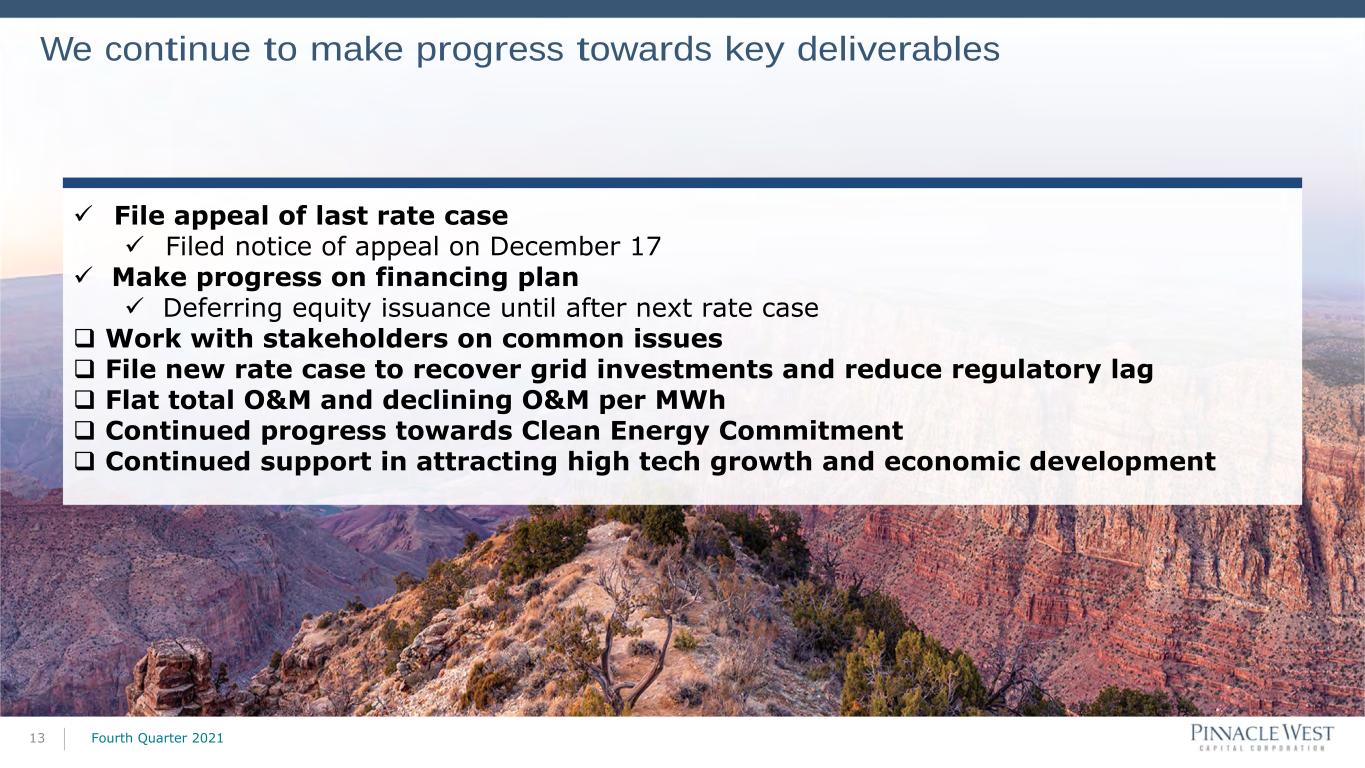 We continue to make progress towards key deliverables

✓ File appeal of last rate case
✓ Filed notice of appeal on December 17
✓ Make progress on financing plan
✓ Deferring equity issuance until after next rate case
❑ Work with stakeholders on common issues
❑ File new rate case to recover grid investments and reduce regulatory lag
❑ Flat total O&M and declining O&M per MWh
❑ Continued progress towards Clean Energy Commitment
❑ Continued support in attracting high tech growth and economic development

13 Fourth Quarter 2021

PINNACLE WEST CAPITAL CORPORATION